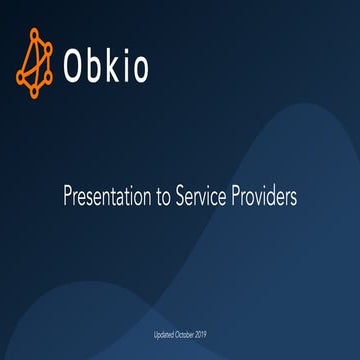 Obkio

Presentation to Service Providers

Updated October 2019